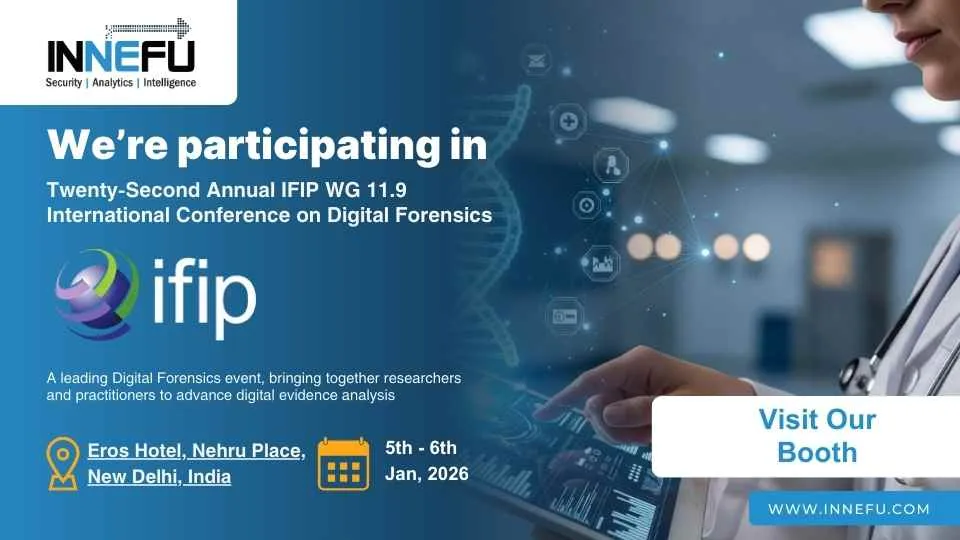 INNEFU
Security | Analytics | Intelligence

We're participating in

Twenty-Second Annual IFIP WG 11.9 International Conference on Digital Forensics

ifip

A leading Digital Forensics event, bringing together researchers and practitioners to advance digital evidence analysis

Eros Hotel, Nehru Place, New Delhi, India

5th - 6th Jan, 2026

Visit Our Booth

WWW.INNEFU.COM